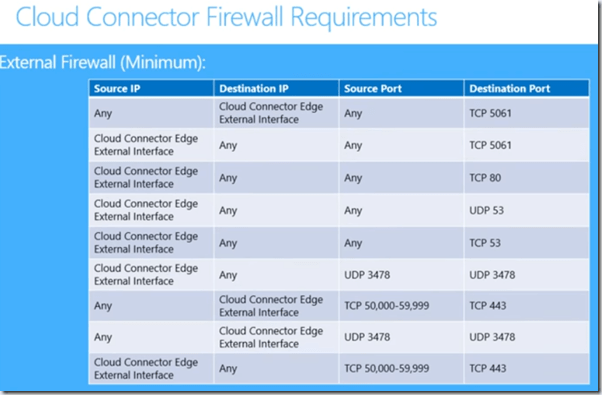 Cloud Connector Firewall Requirements

External Firewall (Minimum):

| Source IP | Destination IP | Source Port | Destination Port |
|---|---|---|---|
| Any | Cloud Connector Edge External Interface | Any | TCP 5061 |
| Cloud Connector Edge External Interface | Any | Any | TCP 5061 |
| Cloud Connector Edge External Interface | Any | Any | TCP 80 |
| Cloud Connector Edge External Interface | Any | Any | UDP 53 |
| Cloud Connector Edge External Interface | Any | Any | TCP 53 |
| Cloud Connector Edge External Interface | Any | UDP 3478 | UDP 3478 |
| Any | Cloud Connector Edge External Interface | TCP 50,000-59,999 | TCP 443 |
| Any | Cloud Connector Edge External Interface | UDP 3478 | UDP 3478 |
| Cloud Connector Edge External Interface | Any | TCP 50,000-59,999 | TCP 443 |